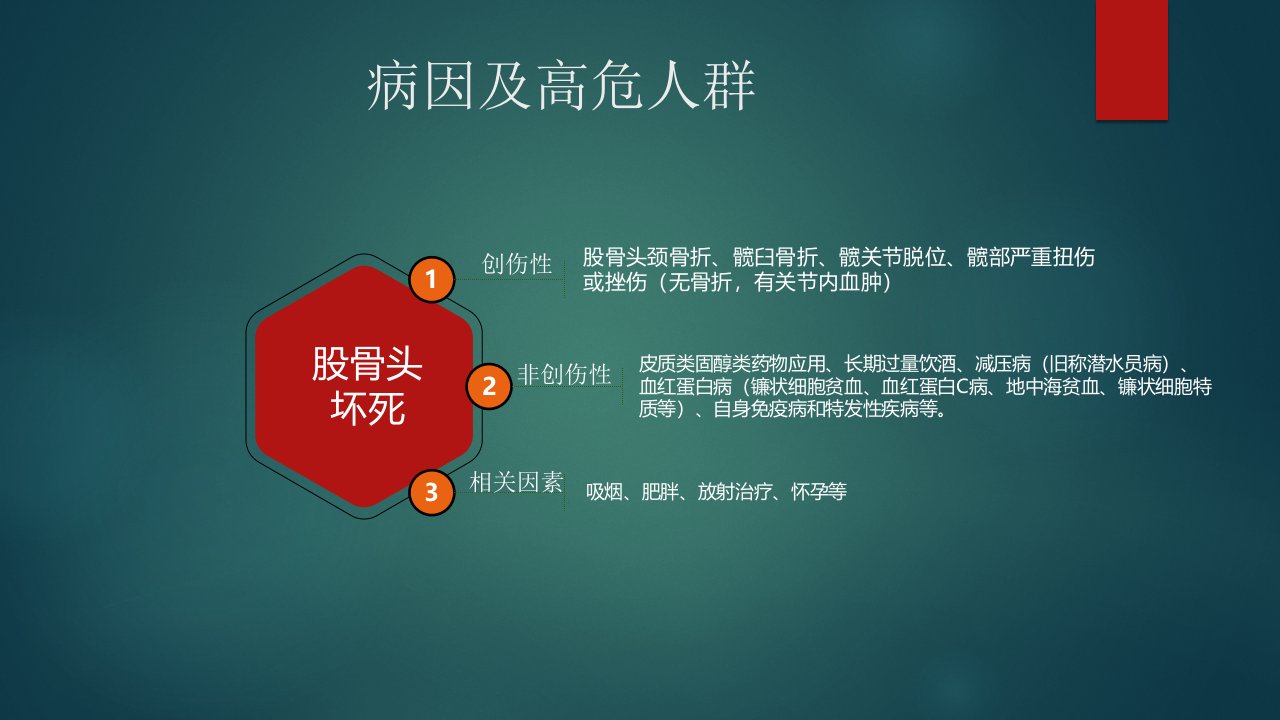 病因及高危人群

股骨头坏死

1 创伤性 股骨头颈骨折、髋臼骨折、髋关节脱位、髋部严重扭伤或挫伤（无骨折，有关节内血肿）

2 非创伤性 皮质类固醇类药物应用、长期过量饮酒、减压病（旧称潜水员病）、血红蛋白病（镰状细胞贫血、血红蛋白C病、地中海贫血、镰状细胞特质等）、自身免疫病和特发性疾病等。

3 相关因素 吸烟、肥胖、放射治疗、怀孕等